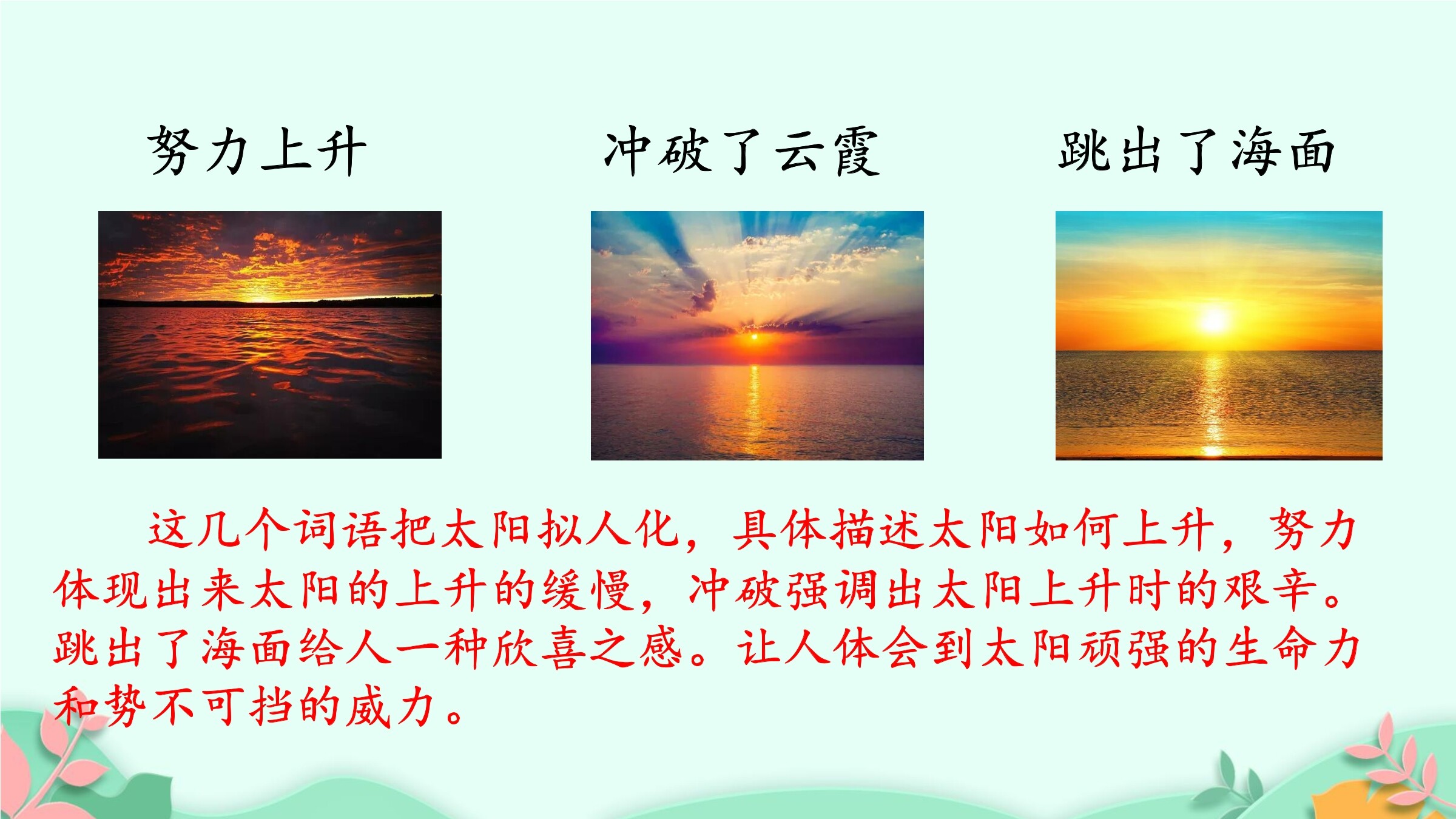 努力上升

冲破了云霞

跳出了海面

这几个词语把太阳拟人化，具体描述太阳如何上升，努力体现出来太阳的上升的缓慢，冲破强调出太阳上升时的艰辛。跳出了海面给人一种欣喜之感。让人体会到太阳顽强的生命力和势不可挡的威力。